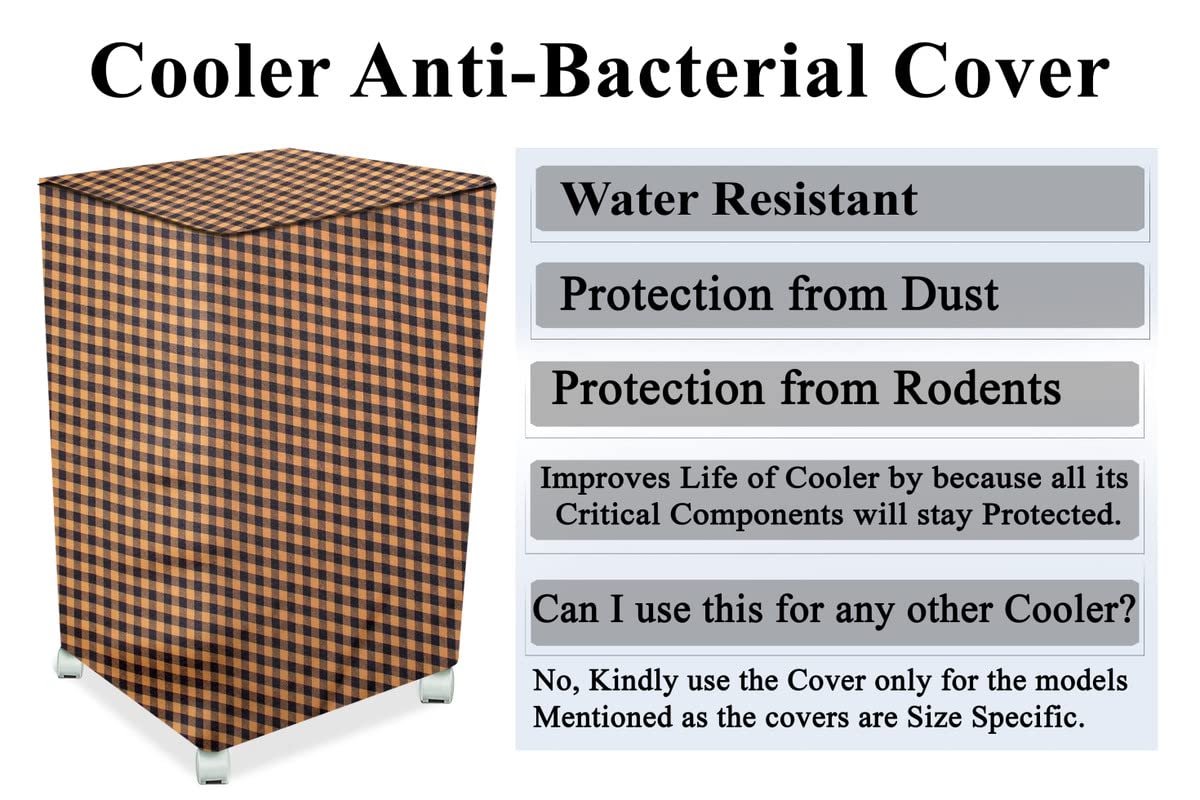 Cooler Anti-Bacterial Cover

Water Resistant

Protection from Dust

Protection from Rodents

Improves Life of Cooler by because all its Critical Components will stay Protected.

Can I use this for any other Cooler?

No, Kindly use the Cover only for the models Mentioned as the covers are Size Specific.